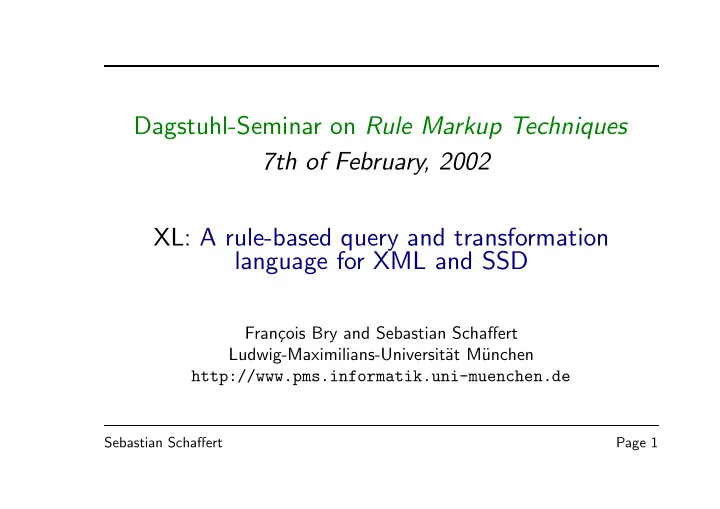 Dagstuhl-Seminar on Rule Markup Techniques
7th of February, 2002

XL: A rule-based query and transformation language for XML and SSD

François Bry and Sebastian Schaffert
Ludwig-Maximilians-Universität München
http://www.pms.informatik.uni-muenchen.de

Sebastian Schaffert

Page 1